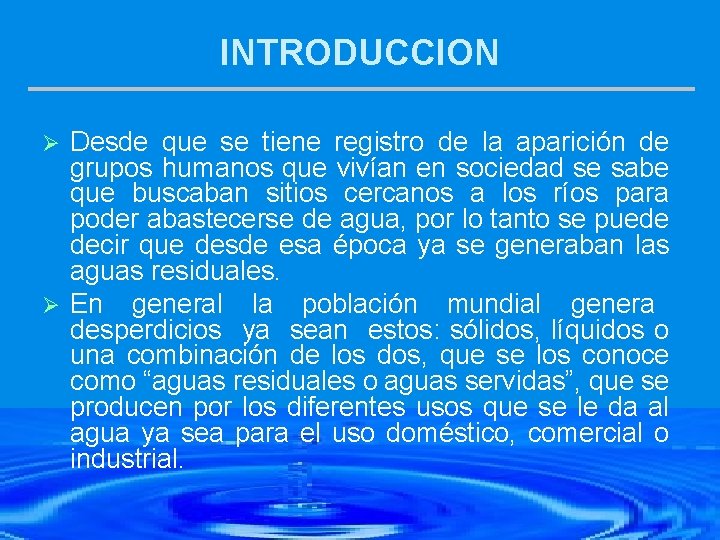 INTRODUCCION

➢ Desde que se tiene registro de la aparición de grupos humanos que vivían en sociedad se sabe que buscaban sitios cercanos a los ríos para poder abastecerse de agua, por lo tanto se puede decir que desde esa época ya se generaban las aguas residuales.

➢ En general la población mundial genera desperdicios ya sean estos: sólidos, líquidos o una combinación de los dos, que se los conoce como “aguas residuales o aguas servidas”, que se producen por los diferentes usos que se le da al agua ya sea para el uso doméstico, comercial o industrial.